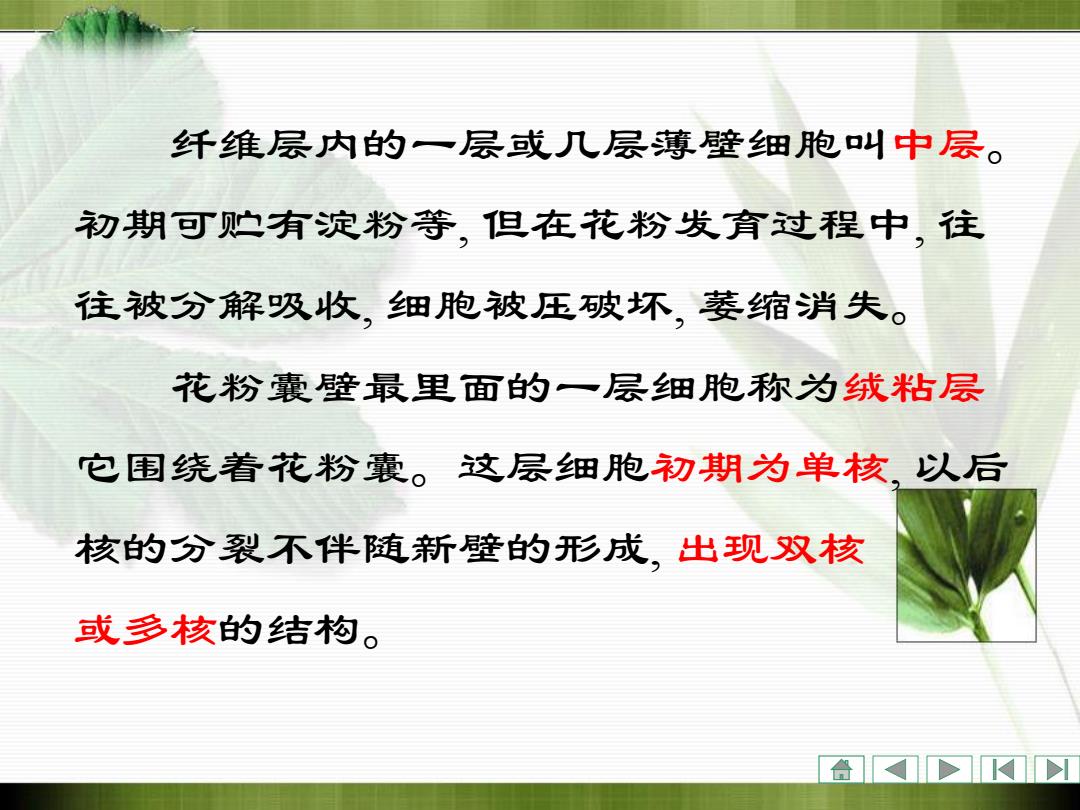 纤维层内的一层或几层薄壁细胞叫中层。初期可贮有淀粉等，但在花粉发育过程中，往往被分解吸收，细胞被压破坏，萎缩消失。

花粉囊壁最里面的一层细胞称为绒粘层它围绕着花粉囊。这层细胞初期为单核，以后核的分裂不伴随新壁的形成，出现双核或多核的结构。